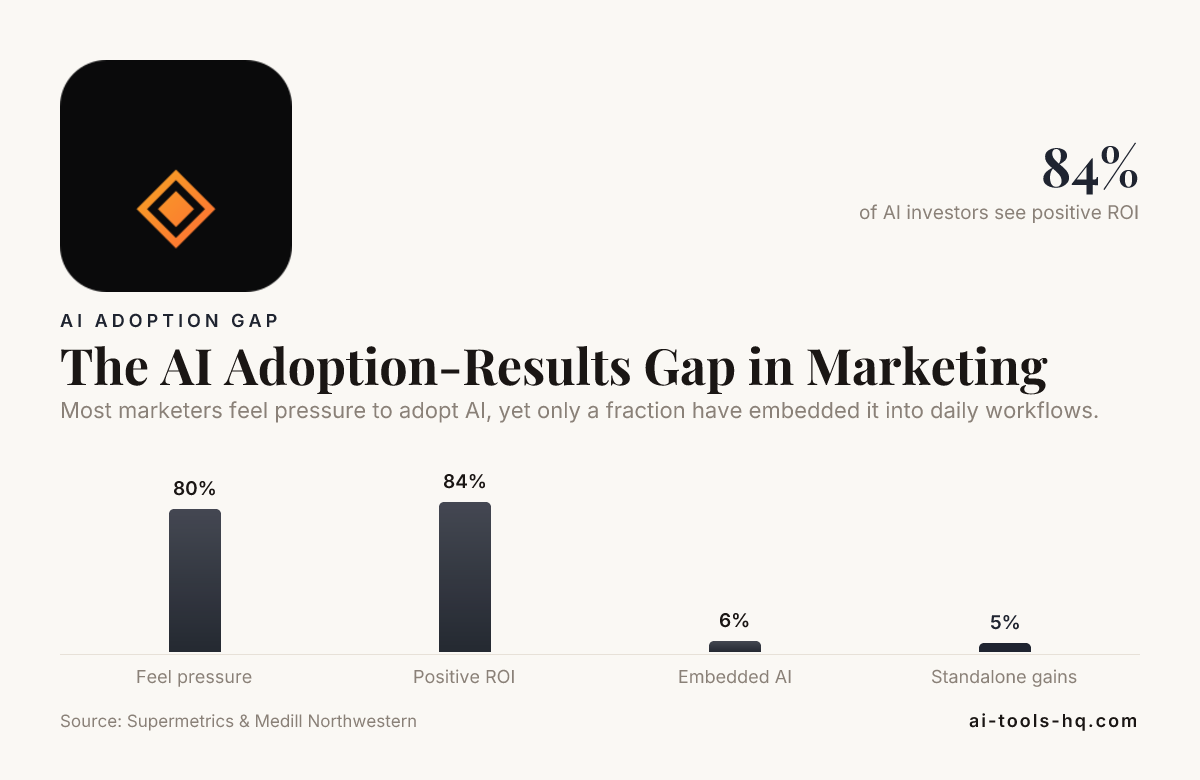 84%
of AI investors see positive ROI

AI ADOPTION GAP

The AI Adoption-Results Gap in Marketing

Most marketers feel pressure to adopt AI, yet only a fraction have embedded it into daily workflows.

80%
84%
6%
5%

Feel pressure
Positive ROI
Embedded AI
Standalone gains

Source: Supermetrics & Medill Northwestern

ai-tools-hq.com